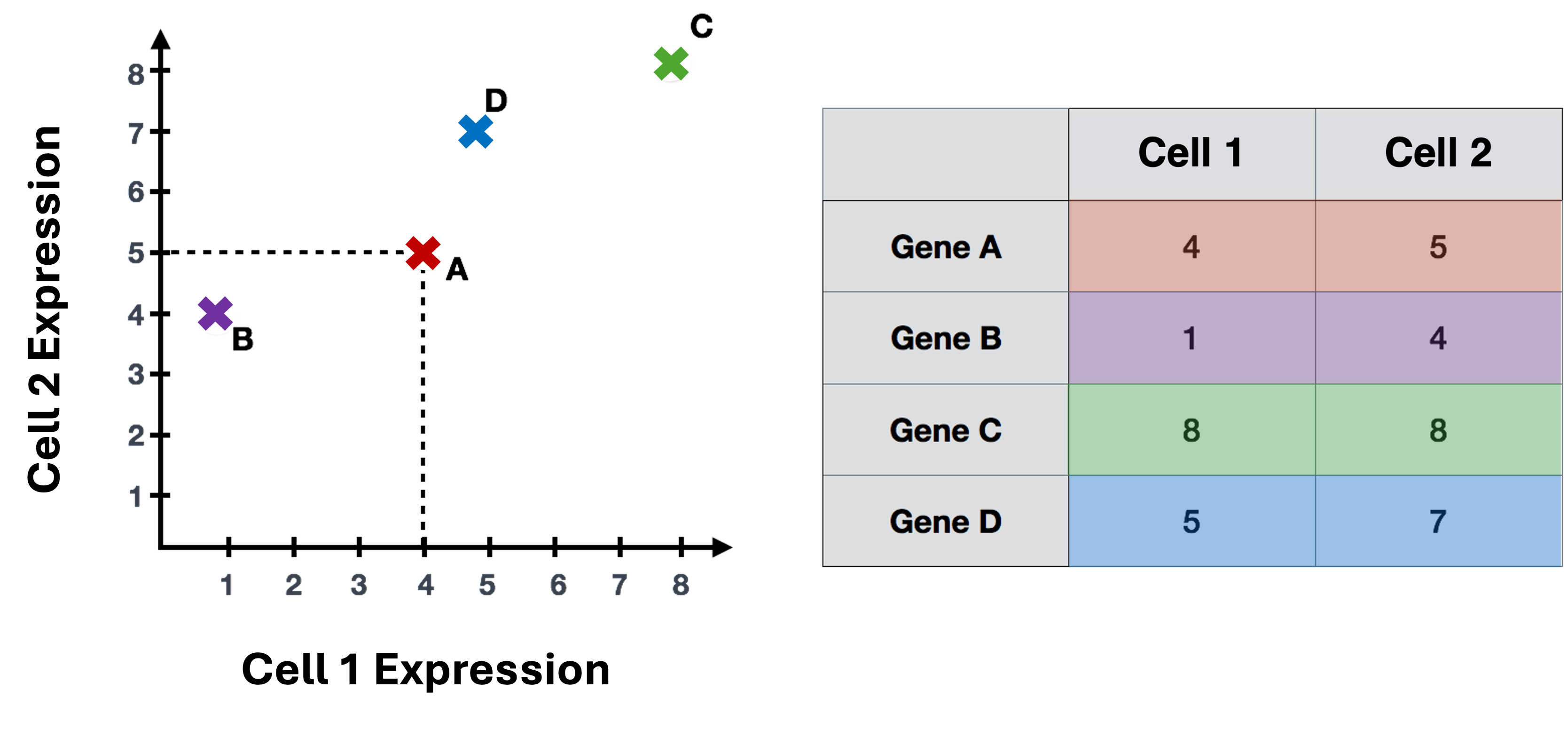 Cell 2 Expression

8
7
6
5
4
3
2
1

C
D
A
B

1 2 3 4 5 6 7 8

Cell 1 Expression

| | Cell 1 | Cell 2 |
|---|---|---|
| Gene A | 4 | 5 |
| Gene B | 1 | 4 |
| Gene C | 8 | 8 |
| Gene D | 5 | 7 |